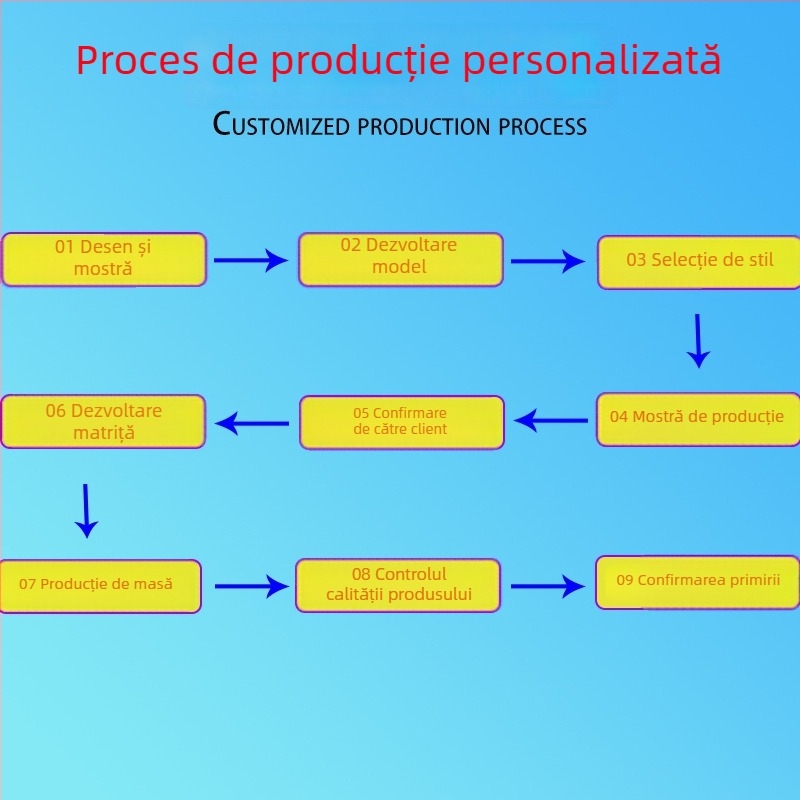 Proces de producție personalizată

CUSTOMIZED PRODUCTION PROCESS

01 Desen și mostră

02 Dezvoltare model

03 Selecție de stil

04 Mostră de producție

05 Confirmare de către client

06 Dezvoltare matriță

07 Producție de masă

08 Controlul calității produsului

09 Confirmarea primirii